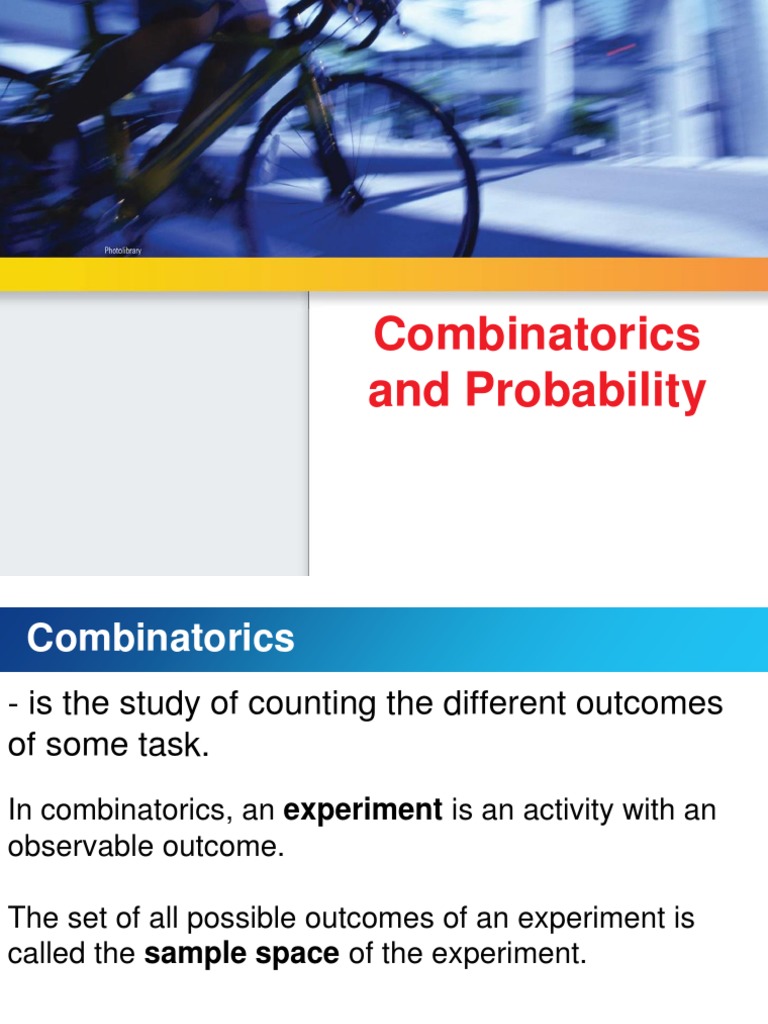 Photolibrary

Combinatorics and Probability

Combinatorics

- is the study of counting the different outcomes of some task.

In combinatorics, an **experiment** is an activity with an observable outcome.

The set of all possible outcomes of an experiment is called the **sample space** of the experiment.